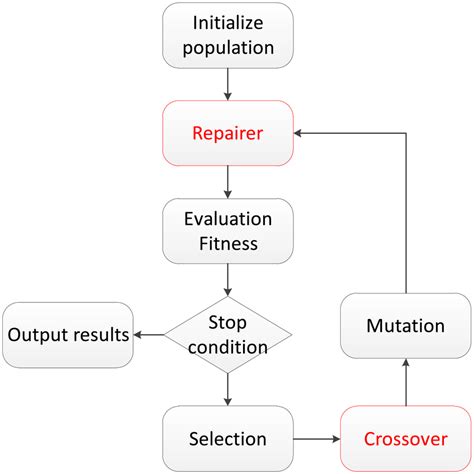 Initialize population

Repairer

Evaluation Fitness

Stop condition

Output results

Selection

Crossover

Mutation